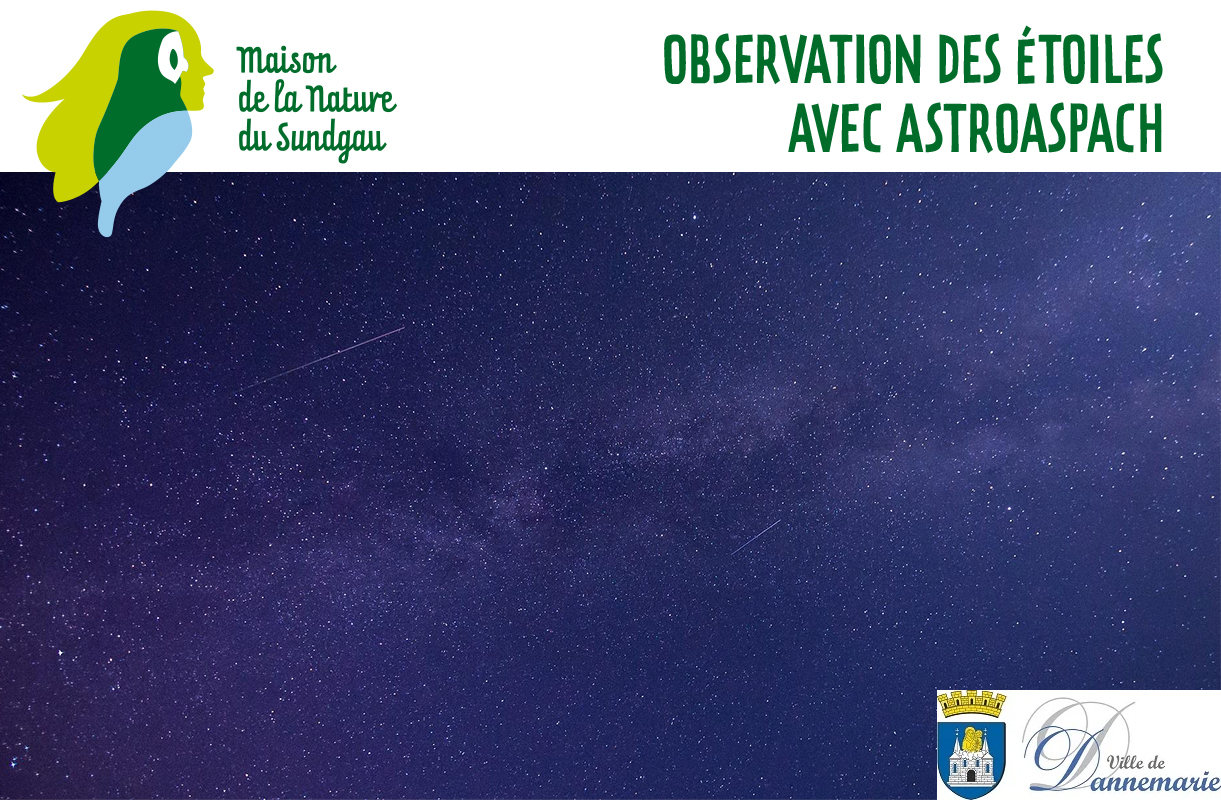 Maison de la Nature du Sundgau

OBSERVATION DES ÉTOILES AVEC ASTROASPACH

Ville de Dannemarie